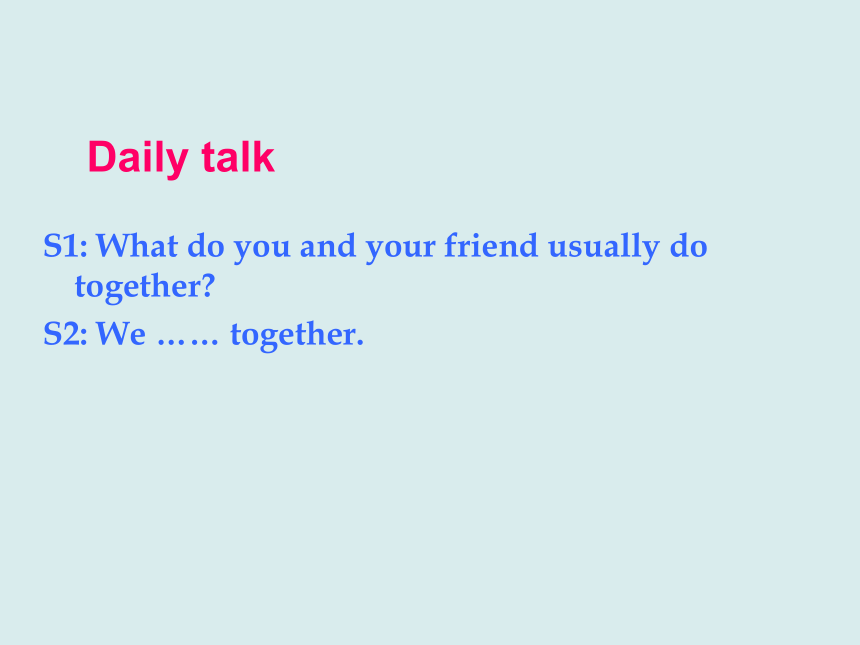 Daily talk

S1: What do you and your friend usually do together?

S2: We …… together.